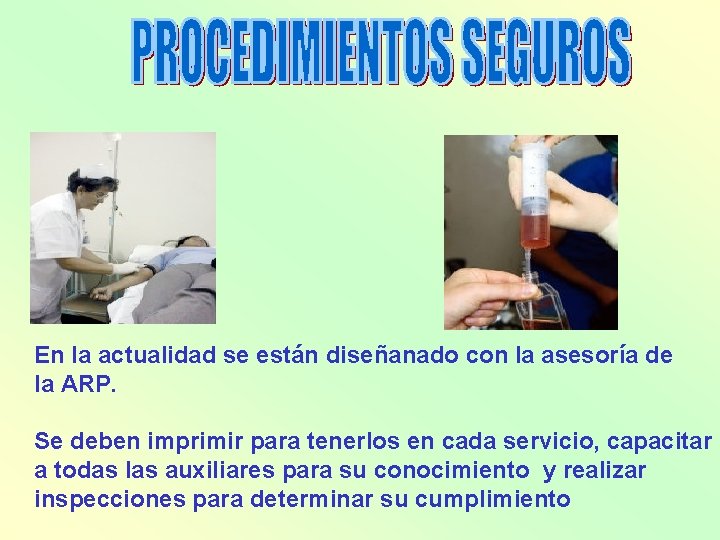 PROCEDIMIENTOS SEGUROS

En la actualidad se están diseñanado con la asesoría de la ARP.

Se deben imprimir para tenerlos en cada servicio, capacitar a todas las auxiliares para su conocimiento y realizar inspecciones para determinar su cumplimiento